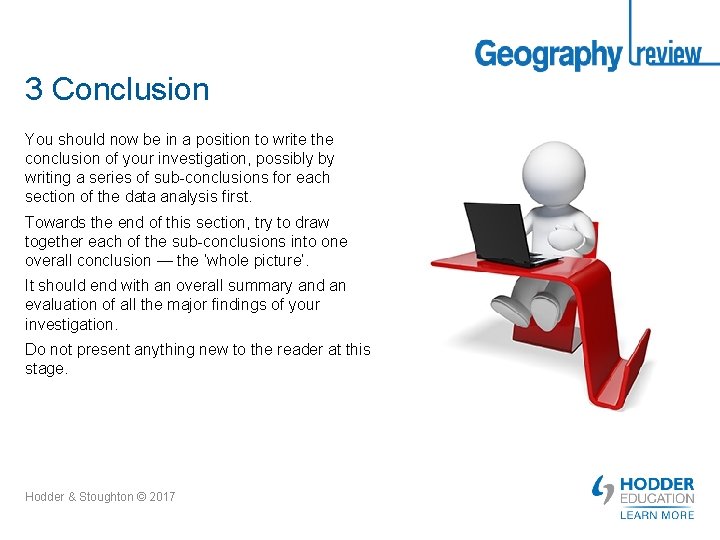 Geography review

3 Conclusion

You should now be in a position to write the conclusion of your investigation, possibly by writing a series of sub-conclusions for each section of the data analysis first.

Towards the end of this section, try to draw together each of the sub-conclusions into one overall conclusion — the 'whole picture'.

It should end with an overall summary and an evaluation of all the major findings of your investigation.

Do not present anything new to the reader at this stage.

Hodder & Stoughton © 2017

HODDER EDUCATION
LEARN MORE